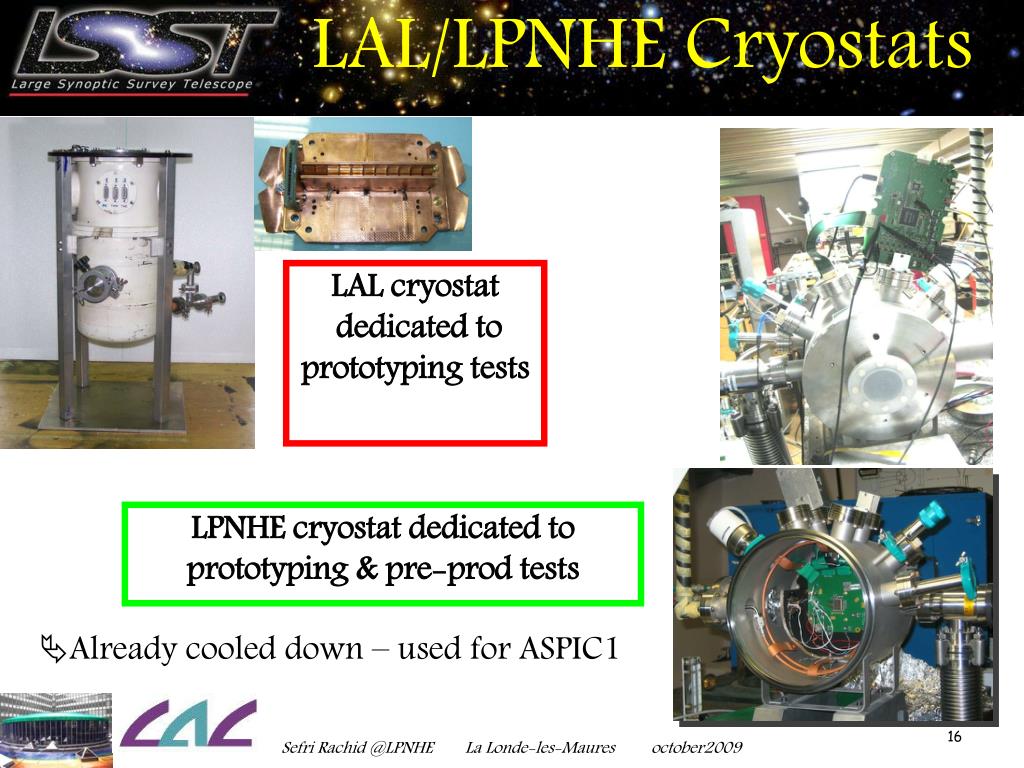 LSST
Large Synoptic Survey Telescope

LAL/LPNHE Cryostats

LAL cryostat dedicated to prototyping tests

LPNHE cryostat dedicated to prototyping & pre-prod tests

Already cooled down – used for ASPIC1

LAL

Sefri Rachid @LPNHE La Londe-les-Maures october2009

16